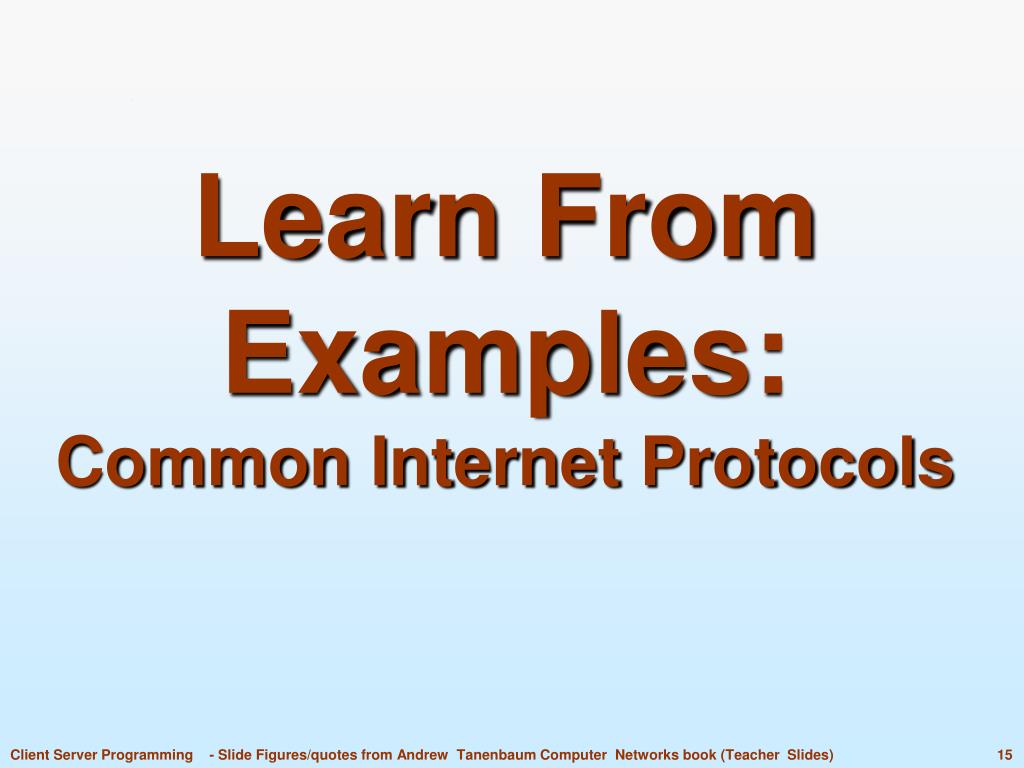 Learn From Examples:

Common Internet Protocols

Client Server Programming - Slide Figures/quotes from Andrew Tanenbaum Computer Networks book (Teacher Slides) 15